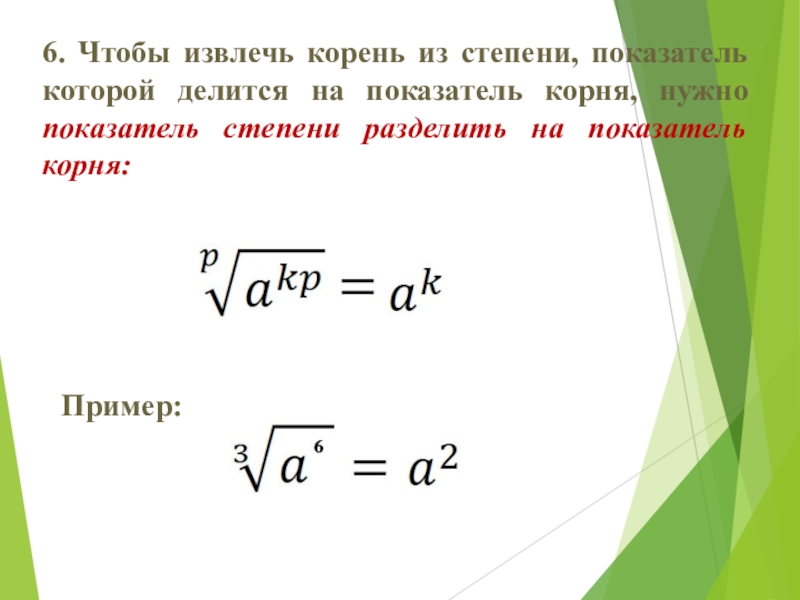 6. Чтобы извлечь корень из степени, показатель которой делится на показатель корня, нужно показатель степени разделить на показатель корня:

$\sqrt[p]{a^{kp}} = a^k$

Пример:

$\sqrt[3]{a^6} = a^2$